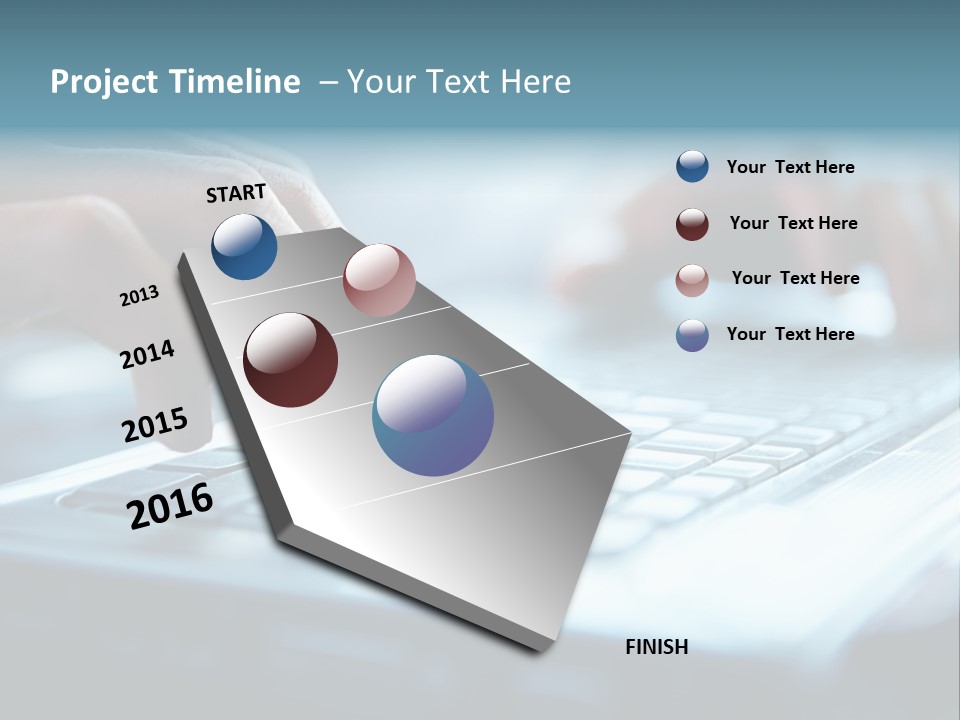 Project Timeline – Your Text Here

START

2013

2014

2015

2016

FINISH

Your Text Here

Your Text Here

Your Text Here

Your Text Here